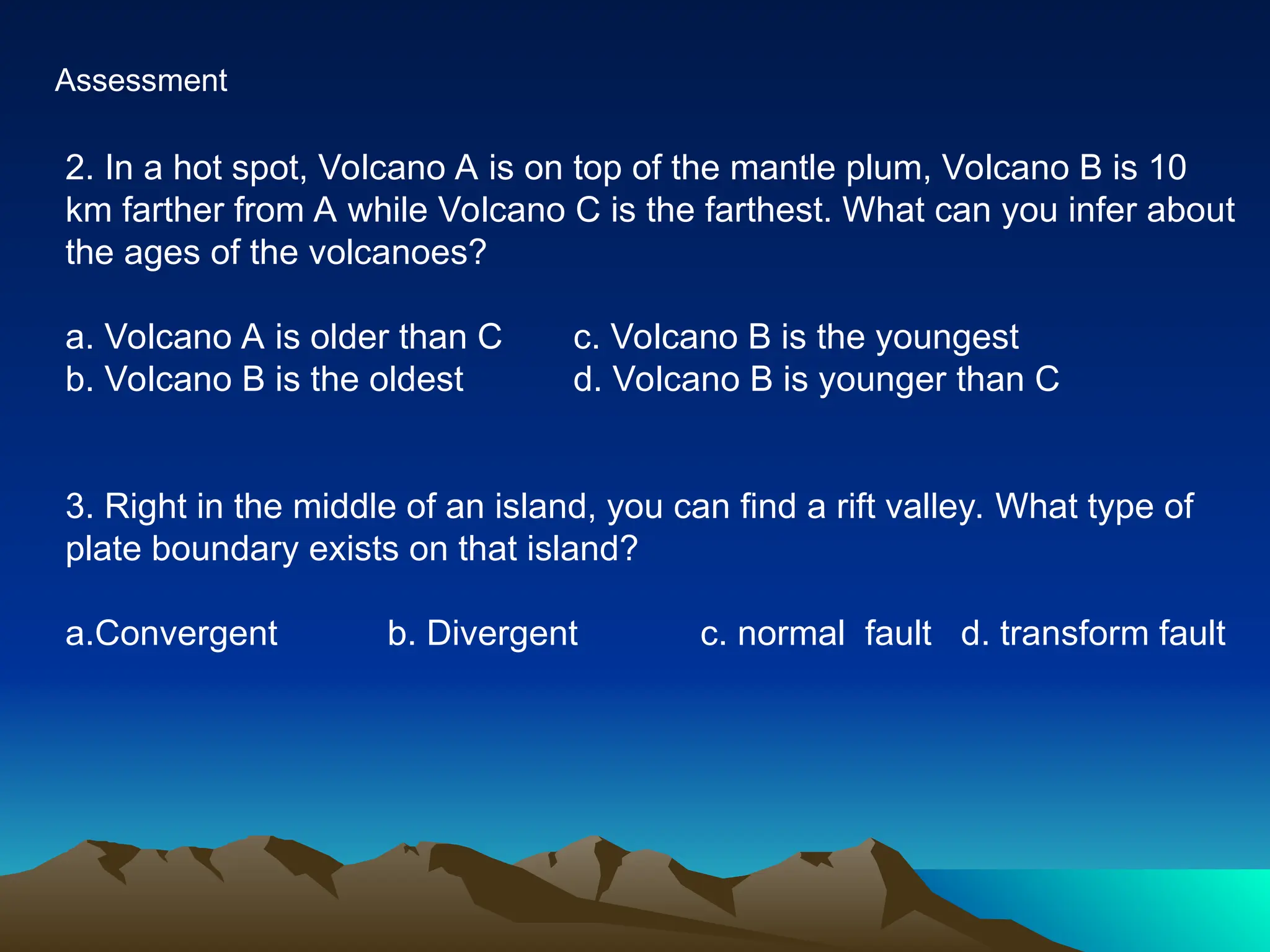 Assessment

2. In a hot spot, Volcano A is on top of the mantle plum, Volcano B is 10 km farther from A while Volcano C is the farthest. What can you infer about the ages of the volcanoes?

a. Volcano A is older than C
b. Volcano B is the oldest
c. Volcano B is the youngest
d. Volcano B is younger than C

3. Right in the middle of an island, you can find a rift valley. What type of plate boundary exists on that island?

a.Convergent b. Divergent c. normal fault d. transform fault